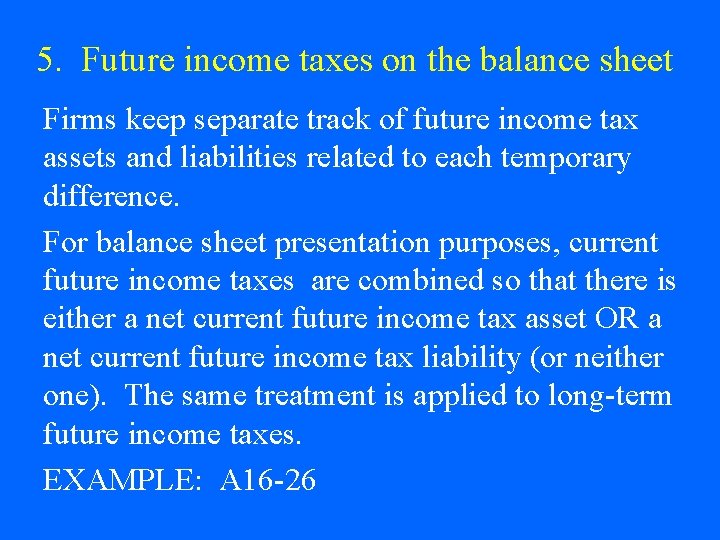 5. Future income taxes on the balance sheet

Firms keep separate track of future income tax assets and liabilities related to each temporary difference.

For balance sheet presentation purposes, current future income taxes are combined so that there is either a net current future income tax asset OR a net current future income tax liability (or neither one). The same treatment is applied to long-term future income taxes.

EXAMPLE: A16-26